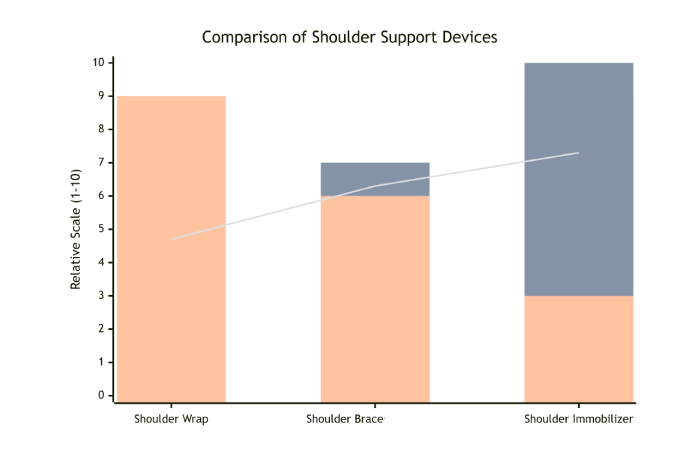 Comparison of Shoulder Support Devices

Relative Scale (1-10)

10
9
8
7
6
5
4
3
2
1
0

Shoulder Wrap
Shoulder Brace
Shoulder Immobilizer